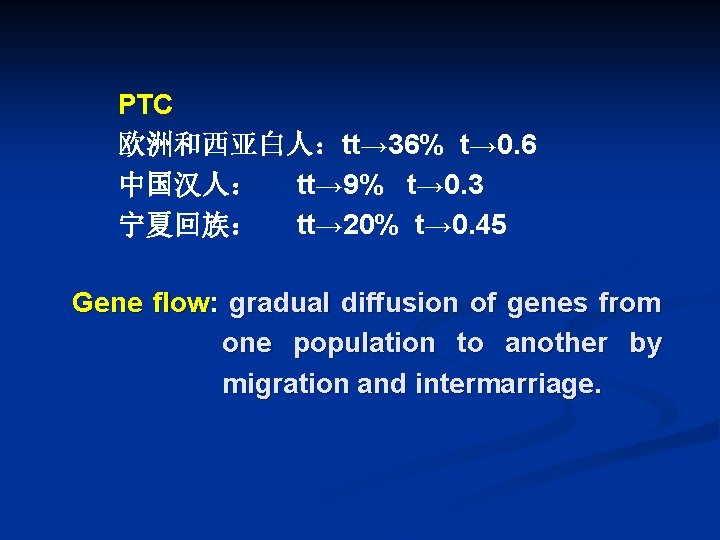 PTC
欧洲和西亚白人：tt→36% t→0.6
中国汉人： tt→9% t→0.3
宁夏回族： tt→20% t→0.45

Gene flow: gradual diffusion of genes from one population to another by migration and intermarriage.